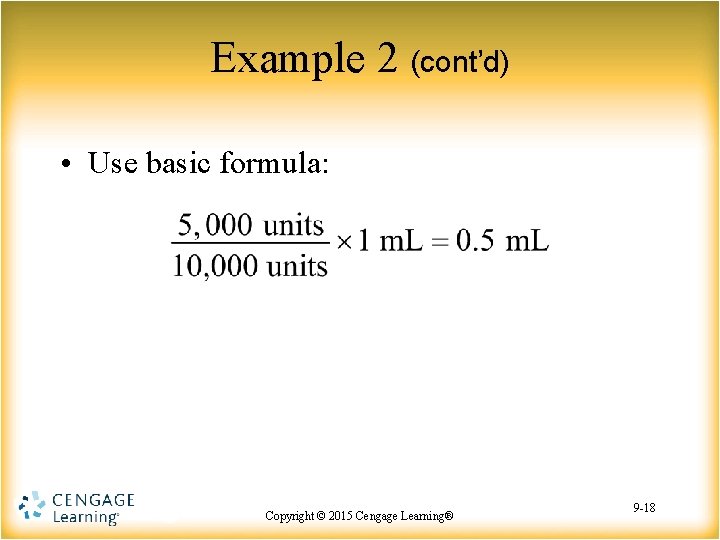 Example 2 (cont'd)

• Use basic formula:

$\frac{5,000 \text{ units}}{10,000 \text{ units}} \times 1 \text{ mL} = 0.5 \text{ mL}$

CENGAGE Learning

Copyright © 2015 Cengage Learning®

9-18